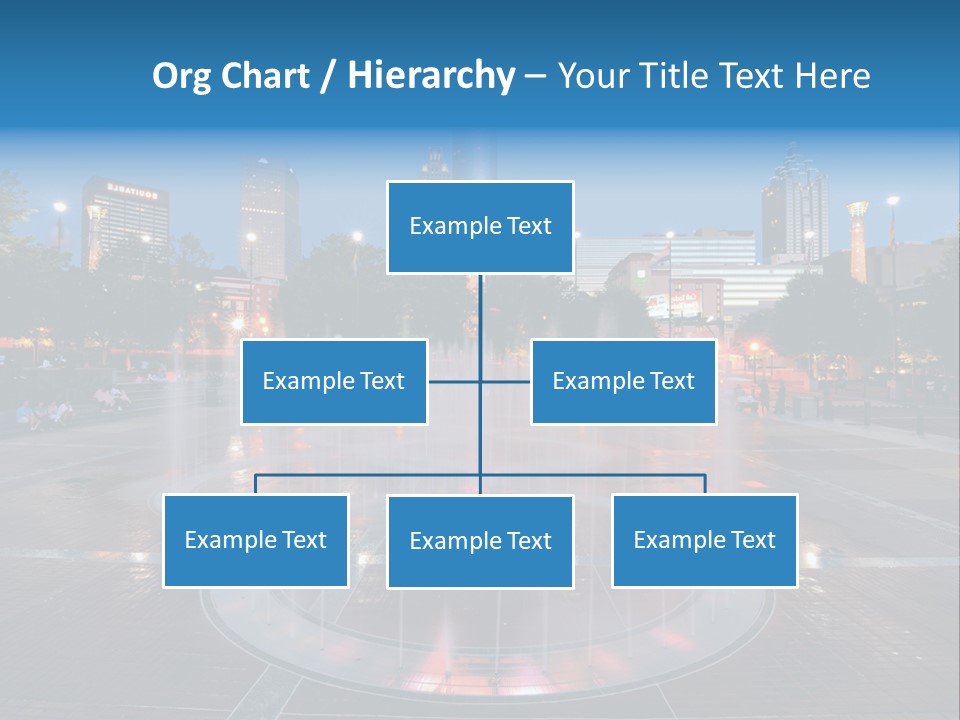 Org Chart / Hierarchy – Your Title Text Here

Example Text

Example Text

Example Text

Example Text

Example Text

Example Text